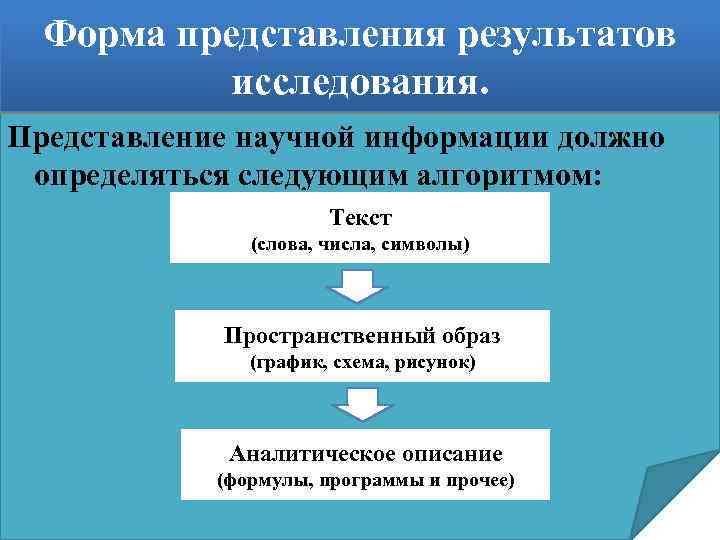 Форма представления результатов исследования.

Представление научной информации должно определяться следующим алгоритмом:

Текст
(слова, числа, символы)

Пространственный образ
(график, схема, рисунок)

Аналитическое описание
(формулы, программы и прочее)